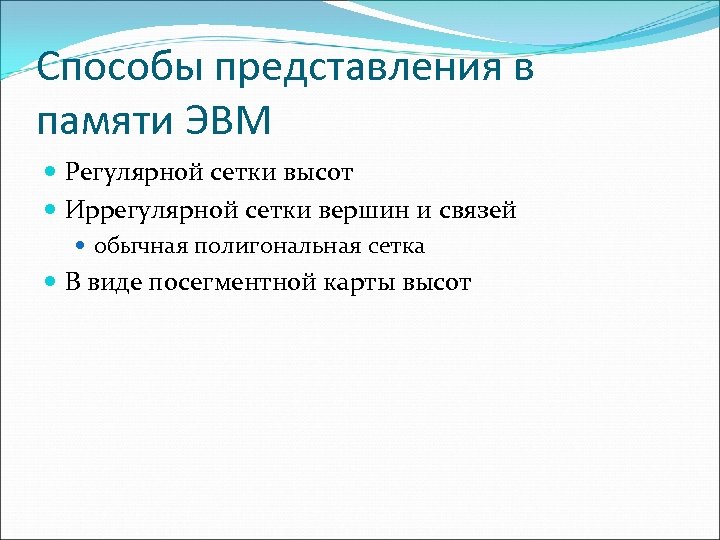 Способы представления в памяти ЭВМ

Регулярной сетки высот

Иррегулярной сетки вершин и связей

обычная полигональная сетка

В виде посегментной карты высот